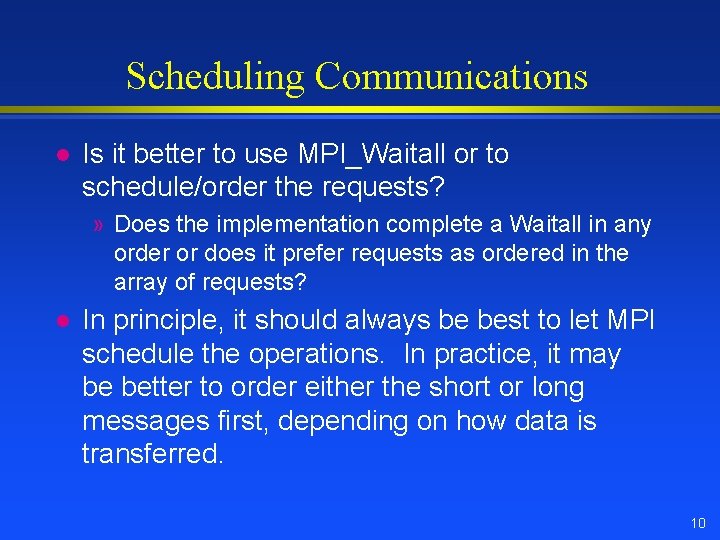 Scheduling Communications

● Is it better to use MPI_Waitall or to schedule/order the requests?

» Does the implementation complete a Waitall in any order or does it prefer requests as ordered in the array of requests?

● In principle, it should always be best to let MPI schedule the operations.  In practice, it may be better to order either the short or long messages first, depending on how data is transferred.

10